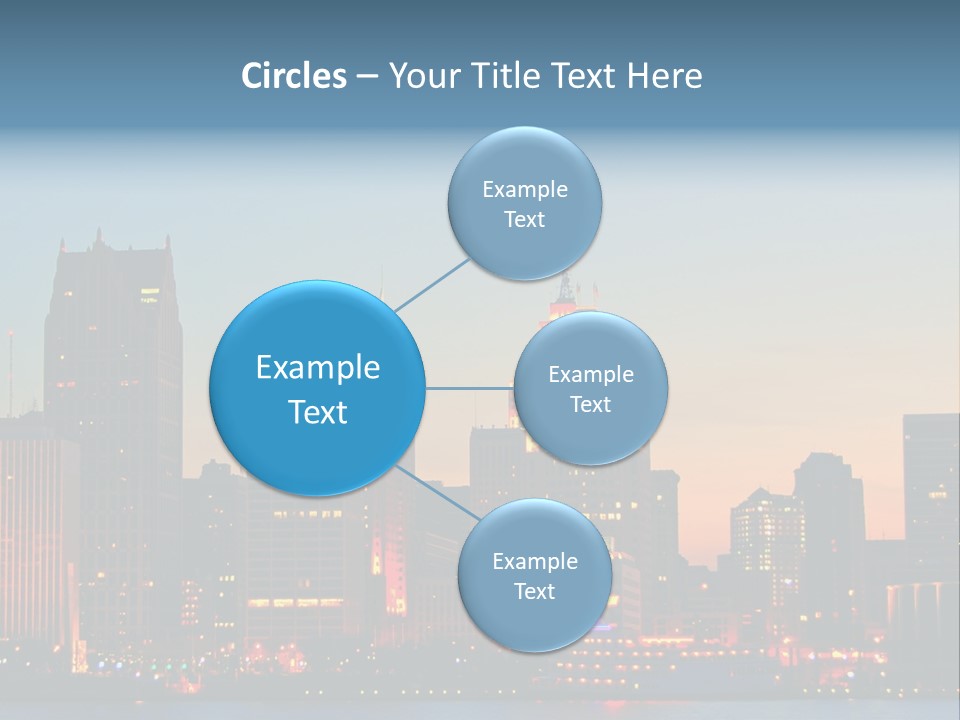 Circles – Your Title Text Here

Example Text

Example Text

Example Text

Example Text